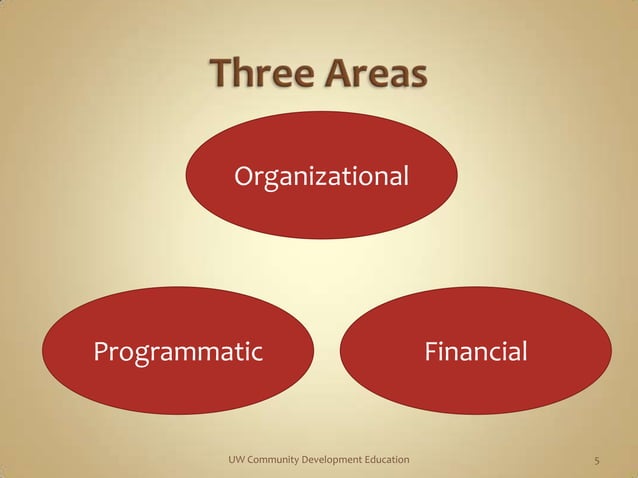 Three Areas

Organizational

Programmatic

Financial

UW Community Development Education

5